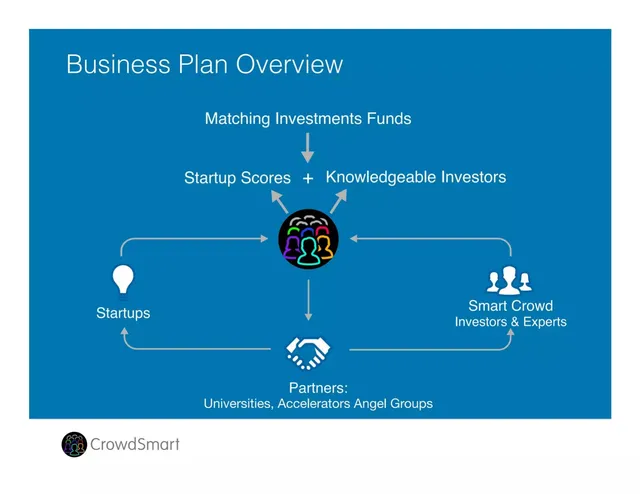 Business Plan Overview

Matching Investments Funds

Startup Scores + Knowledgeable Investors

Startups

Smart Crowd
Investors & Experts

Partners:
Universities, Accelerators Angel Groups

CrowdSmart